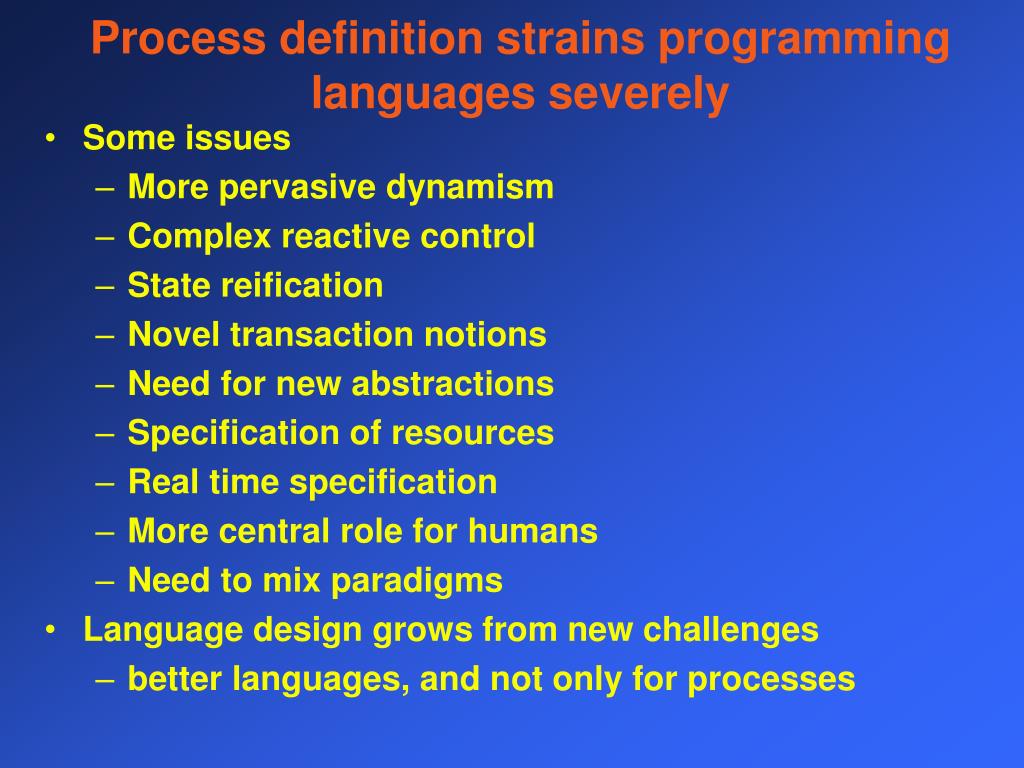 Process definition strains programming languages severely

• Some issues
– More pervasive dynamism
– Complex reactive control
– State reification
– Novel transaction notions
– Need for new abstractions
– Specification of resources
– Real time specification
– More central role for humans
– Need to mix paradigms
• Language design grows from new challenges
– better languages, and not only for processes